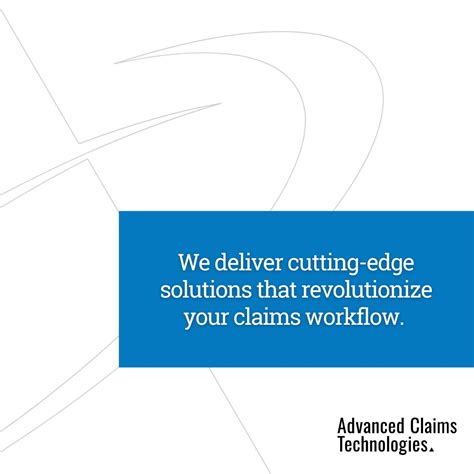 We deliver cutting-edge solutions that revolutionize your claims workflow.

Advanced Claims Technologies